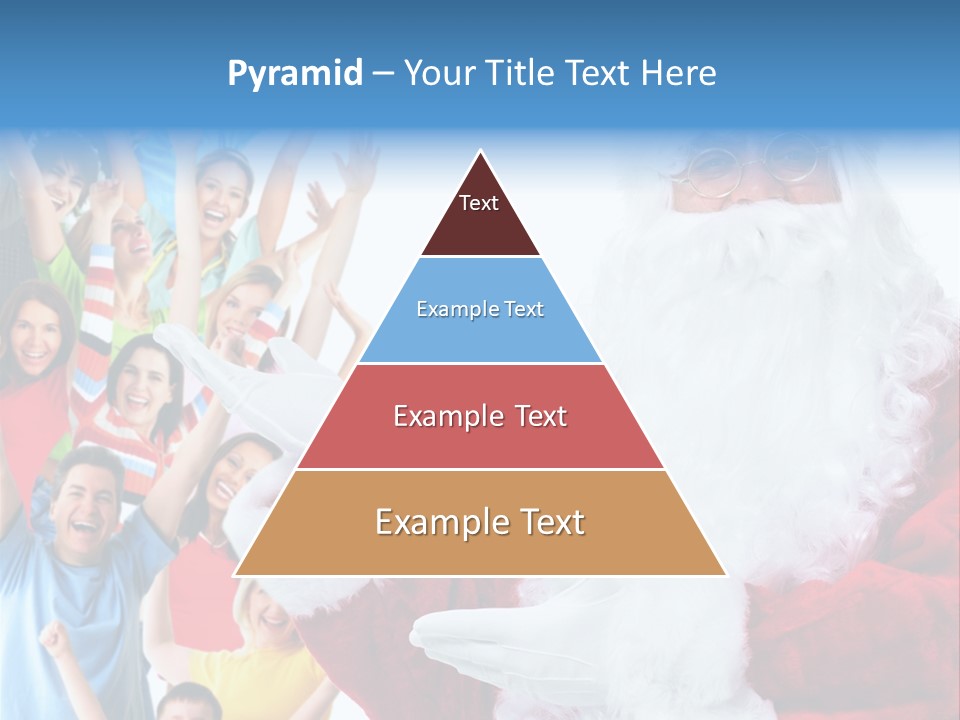 Pyramid – Your Title Text Here

Text

Example Text

Example Text

Example Text